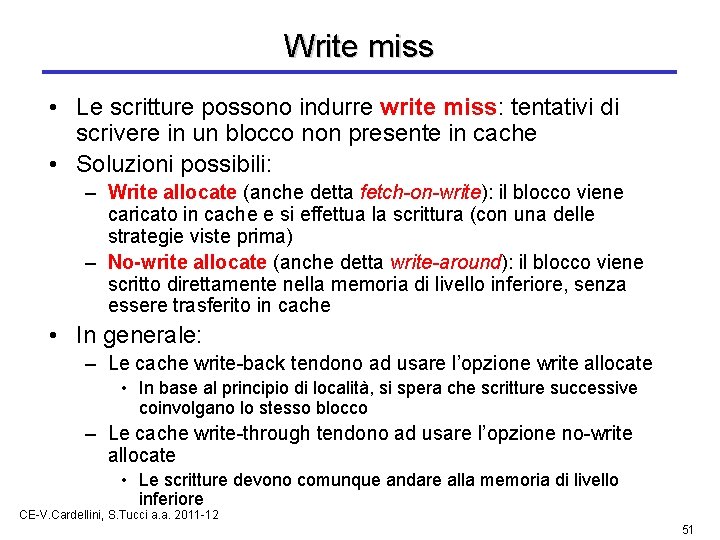 Write miss

• Le scritture possono indurre write miss: tentativi di scrivere in un blocco non presente in cache
• Soluzioni possibili:
– Write allocate (anche detta fetch-on-write): il blocco viene caricato in cache e si effettua la scrittura (con una delle strategie viste prima)
– No-write allocate (anche detta write-around): il blocco viene scritto direttamente nella memoria di livello inferiore, senza essere trasferito in cache
• In generale:
– Le cache write-back tendono ad usare l'opzione write allocate
• In base al principio di località, si spera che scritture successive coinvolgano lo stesso blocco
– Le cache write-through tendono ad usare l'opzione no-write allocate
• Le scritture devono comunque andare alla memoria di livello inferiore

CE-V.Cardellini, S.Tucci a.a. 2011-12

51